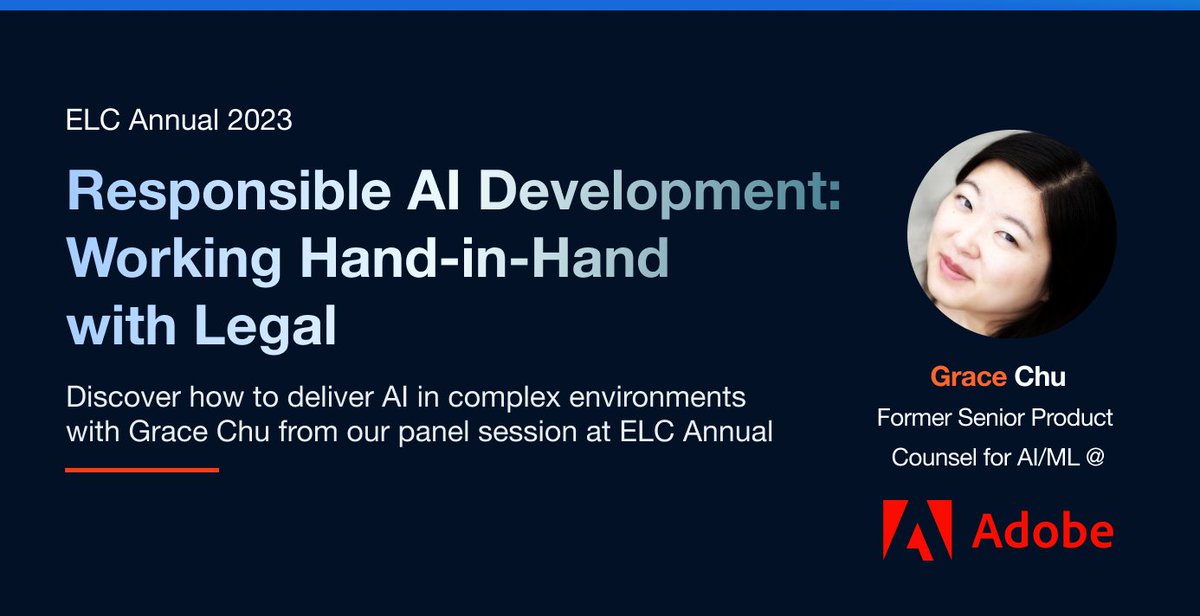 ELC Annual 2023

Responsible AI Development: Working Hand-in-Hand with Legal

Discover how to deliver AI in complex environments with Grace Chu from our panel session at ELC Annual

Grace Chu
Former Senior Product Counsel for AI/ML @

Adobe